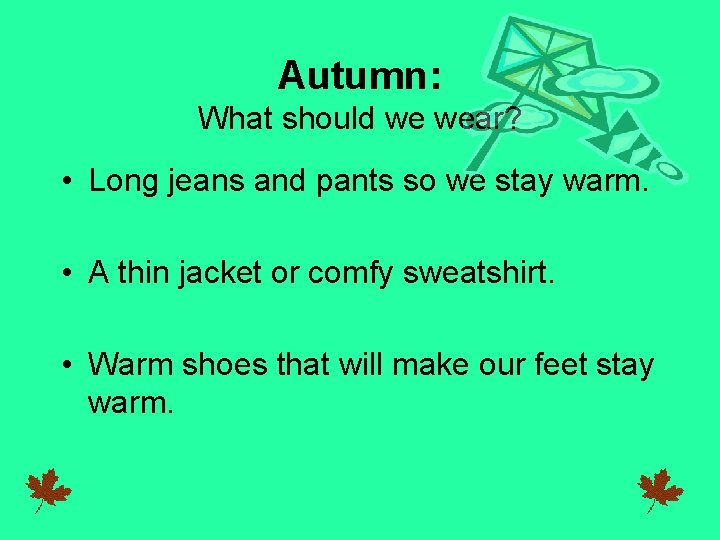 Autumn:
What should we wear?

• Long jeans and pants so we stay warm.

• A thin jacket or comfy sweatshirt.

• Warm shoes that will make our feet stay warm.